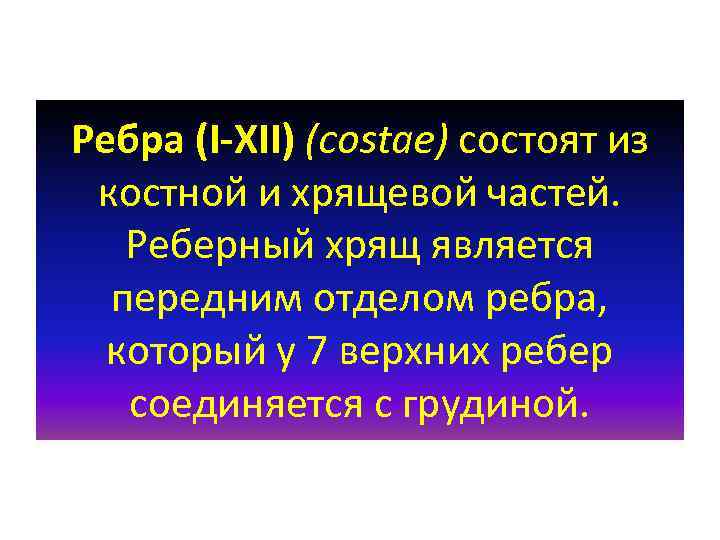 Ребра (I-XII) (costae) состоят из костной и хрящевой частей. Реберный хрящ является передним отделом ребра, который у 7 верхних ребер соединяется с грудиной.